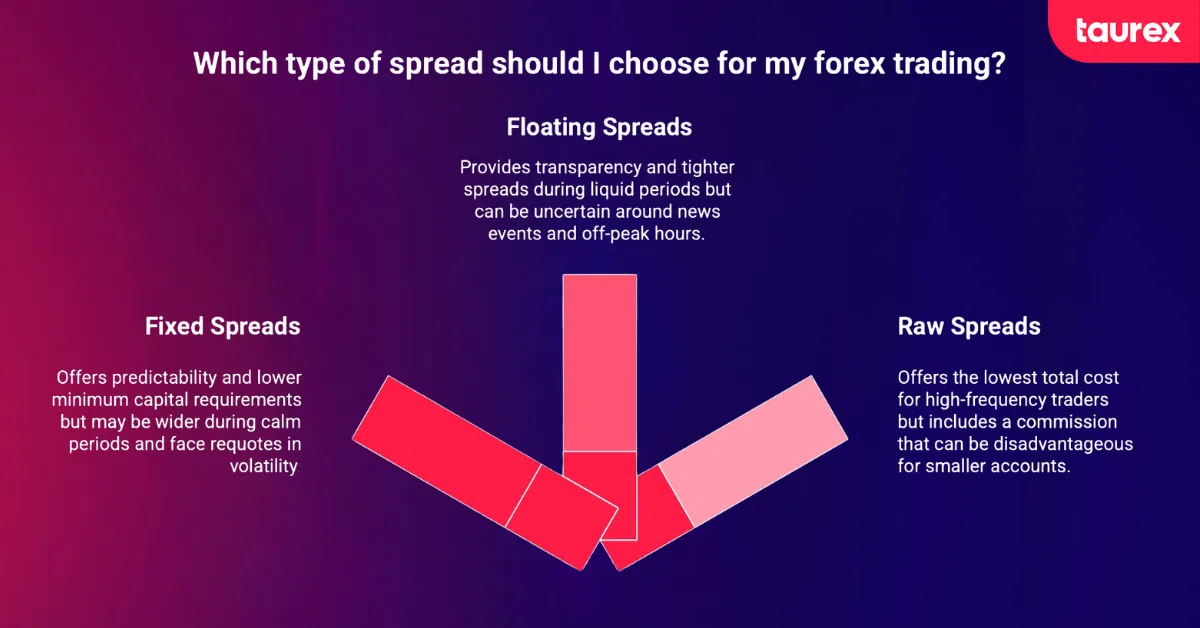 taurex

Which type of spread should I choose for my forex trading?

Floating Spreads

Provides transparency and tighter spreads during liquid periods but can be uncertain around news events and off-peak hours.

Fixed Spreads

Offers predictability and lower minimum capital requirements but may be wider during calm periods and face requotes in volatility

Raw Spreads

Offers the lowest total cost for high-frequency traders but includes a commission that can be disadvantageous for smaller accounts.